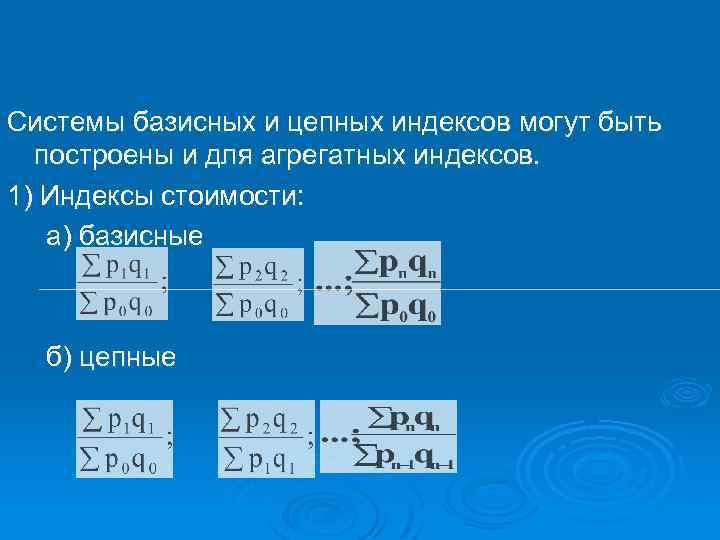 Системы базисных и цепных индексов могут быть построены и для агрегатных индексов.

1) Индексы стоимости:

а) базисные

$\frac{\sum p_1 q_1}{\sum p_0 q_0}$; $\frac{\sum p_2 q_2}{\sum p_0 q_0}$; ...; $\frac{\sum p_n q_n}{\sum p_0 q_0}$

б) цепные

$\frac{\sum p_1 q_1}{\sum p_0 q_0}$; $\frac{\sum p_2 q_2}{\sum p_1 q_1}$; ...; $\frac{\sum p_n q_n}{\sum p_{n-1} q_{n-1}}$